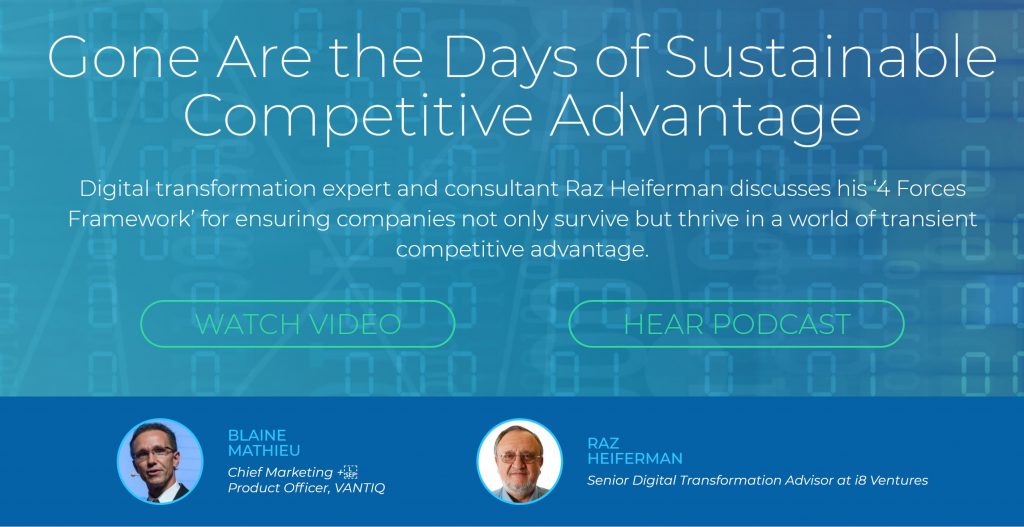 Gone Are the Days of Sustainable Competitive Advantage

Digital transformation expert and consultant Raz Heiferman discusses his '4 Forces Framework' for ensuring companies not only survive but thrive in a world of transient competitive advantage.

WATCH VIDEO

HEAR PODCAST

BLAINE MATHIEU

Chief Marketing + Product Officer, VANTIQ

RAZ HEIFERMAN

Senior Digital Transformation Advisor at i8 Ventures